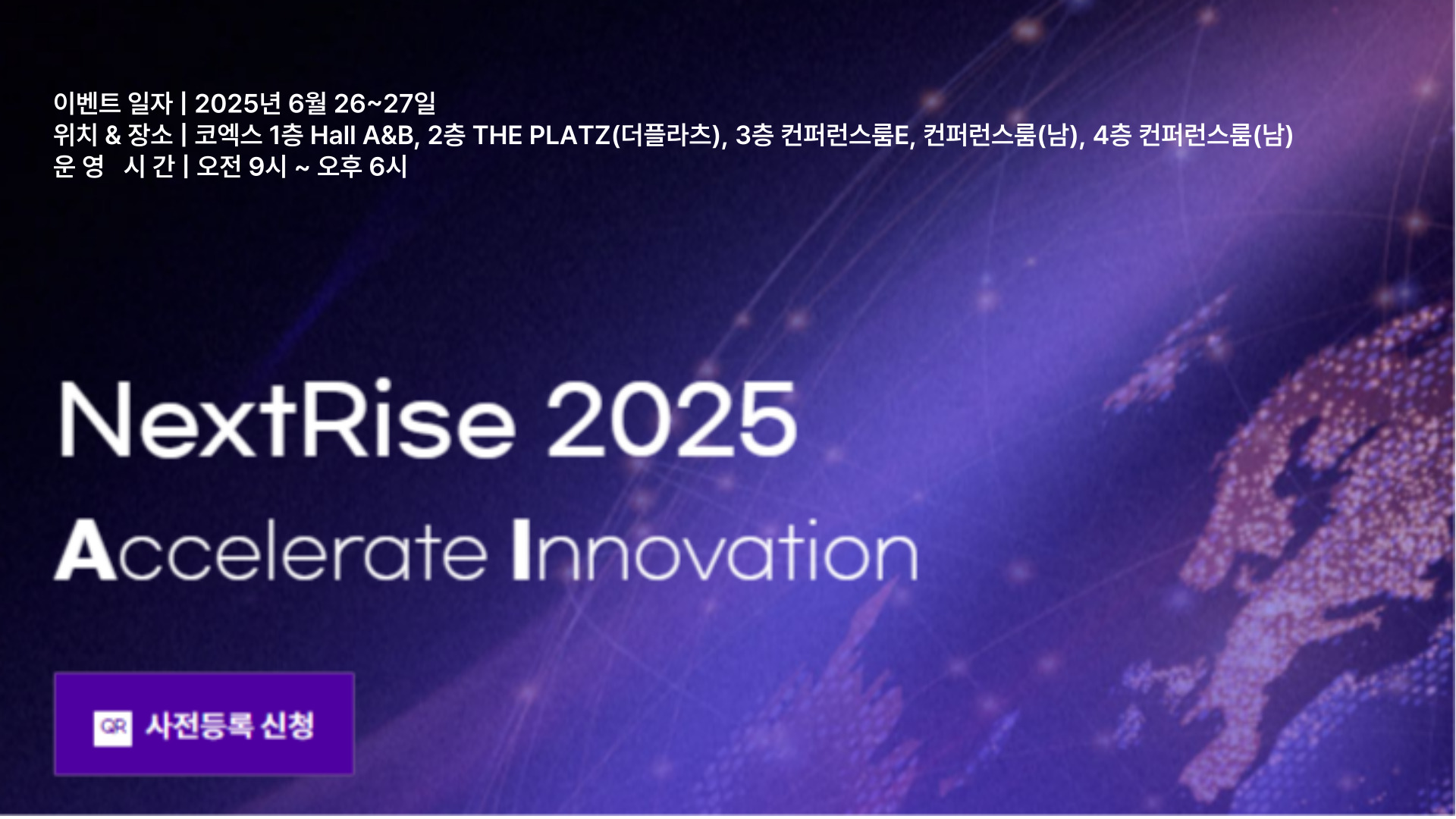 이벤트 일자 | 2025년 6월 26~27일
위치 & 장소 | 코엑스 1층 Hall A&B, 2층 THE PLATZ(더플라츠), 3층 컨퍼런스룸E, 컨퍼런스룸(남), 4층 컨퍼런스룸(남)
운 영 시 간 | 오전 9시 ~ 오후 6시

NextRise 2025
Accelerate Innovation

QR 사전등록 신청